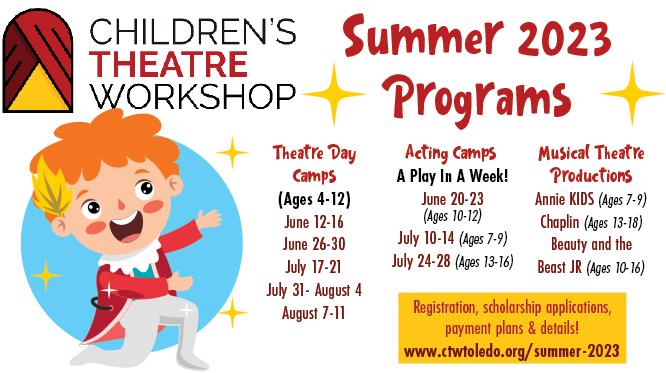 CHILDREN'S
THEATRE
WORKSHOP

Summer 2023
Programs

Theatre Day Camps
(Ages 4-12)
June 12-16
June 26-30
July 17-21
July 31- August 4
August 7-11

Acting Camps
A Play In A Week!
June 20-23
(Ages 10-12)
July 10-14 (Ages 7-9)
July 24-28 (Ages 13-16)

Musical Theatre Productions
Annie KIDS (Ages 7-9)
Chaplin (Ages 13-18)
Beauty and the Beast JR (Ages 10-16)

Registration, scholarship applications, payment plans & details!
www.ctwtoledo.org/summer-2023